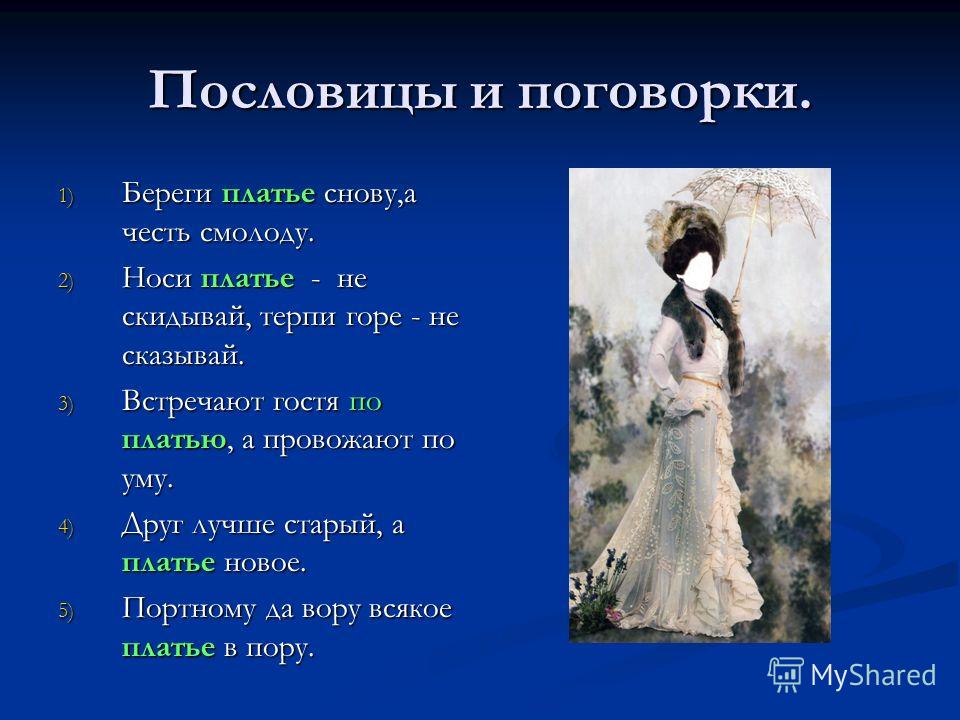 Пословицы и поговорки.

1) Береги платье снову,а честь смолоду.

2) Носи платье - не скидывай, терпи горе - не сказывай.

3) Встречают гостя по платью, а провожают по уму.

4) Друг лучше старый, а платье новое.

5) Портному да вору всякое платье в пору.

MyShared